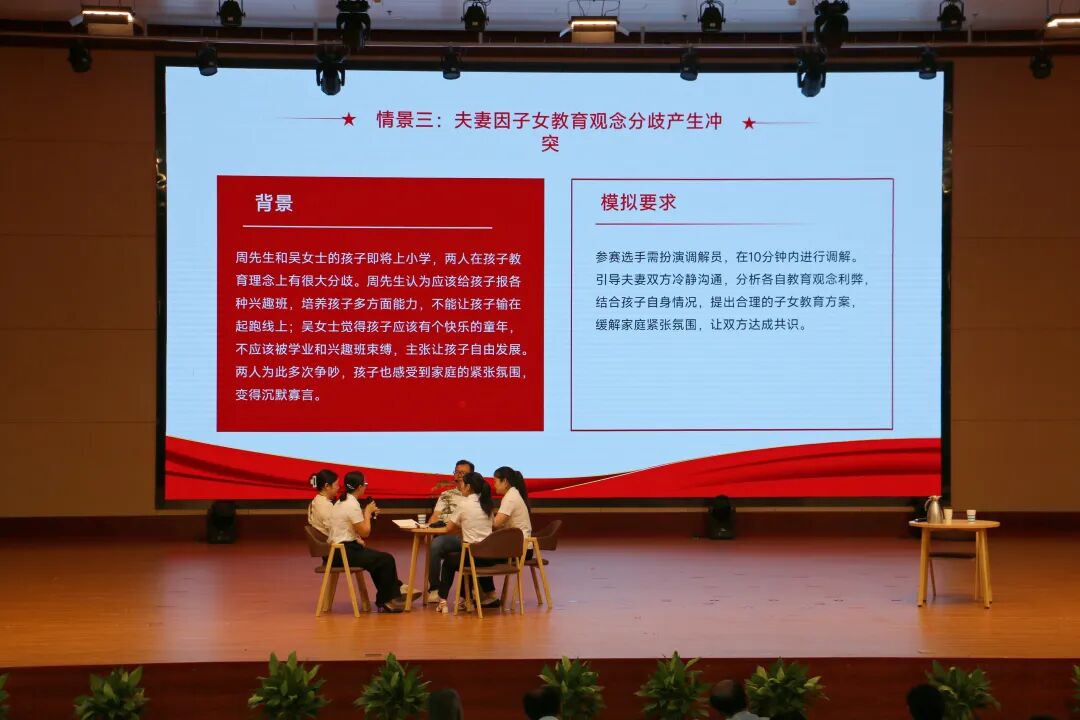 情景三：夫妻因子女教育观念分歧产生冲突

背景

周先生和吴女士的孩子即将上小学，两人在孩子教育理念上有很大分歧。周先生认为应该给孩子报各种兴趣班，培养孩子多方面能力，不能让孩子输在起跑线上；吴女士觉得孩子应该有个快乐的童年，不应该被学业和兴趣班束缚，主张让孩子自由发展。两人为此多次争吵，孩子也感受到家庭的紧张氛围，变得沉默寡言。

模拟要求

参赛选手需扮演调解员，在10分钟内进行调解。引导夫妻双方冷静沟通，分析各自教育观念利弊，结合孩子自身情况，提出合理的子女教育方案，缓解家庭紧张氛围，让双方达成共识。